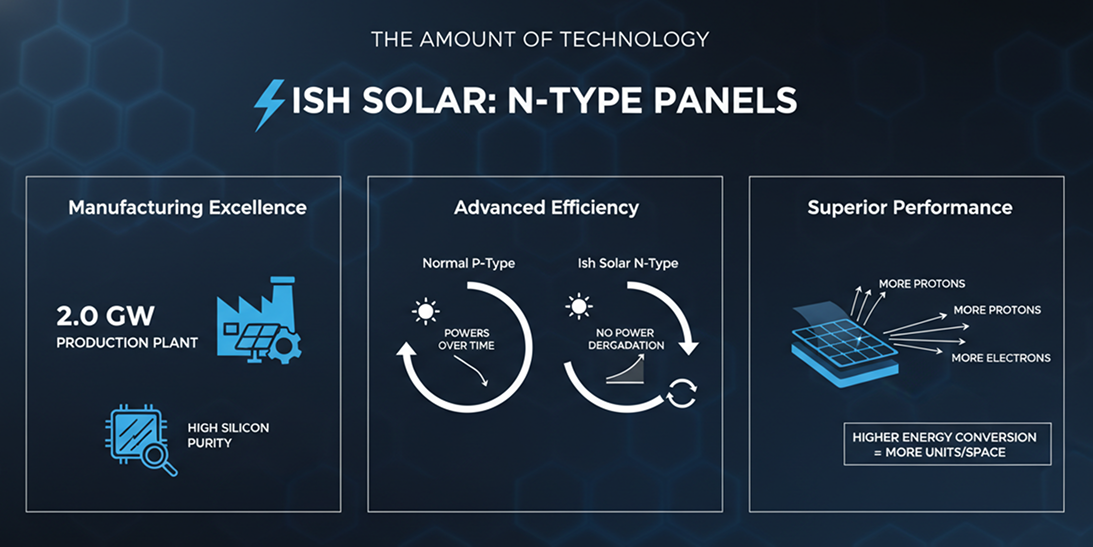 THE AMOUNT OF TECHNOLOGY

ISH SOLAR: N-TYPE PANELS

Manufacturing Excellence

2.0 GW
PRODUCTION PLANT

HIGH SILICON PURITY

Advanced Efficiency

Normal P-Type

POWERS OVER TIME

Ish Solar N-Type

NO POWER DERGADATION

Superior Performance

MORE PROTONS

MORE PROTONS

MORE ELECTRONS

HIGHER ENERGY CONVERSION = MORE UNITS/SPACE